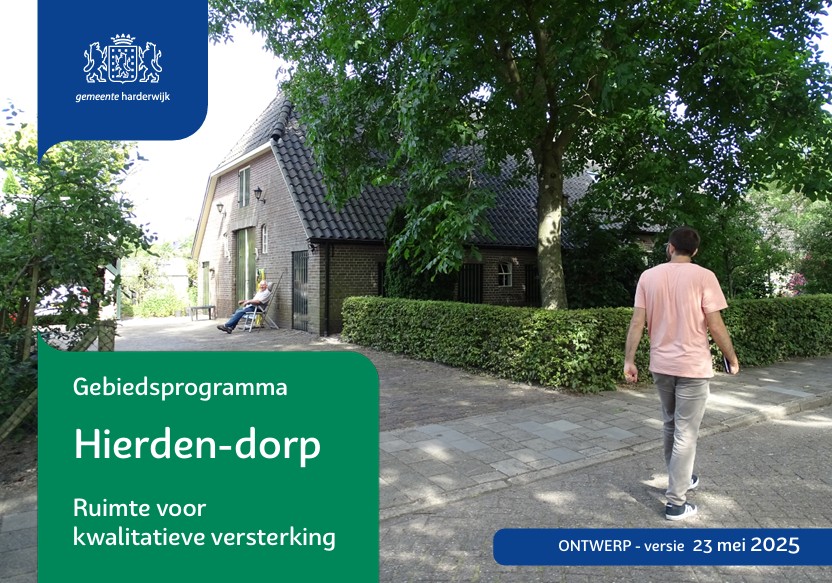 gemeente harderwijk

Gebiedsprogramma

Hierden-dorp

Ruimte voor kwalitatieve versterking

ONTWERP - versie 23 mei 2025